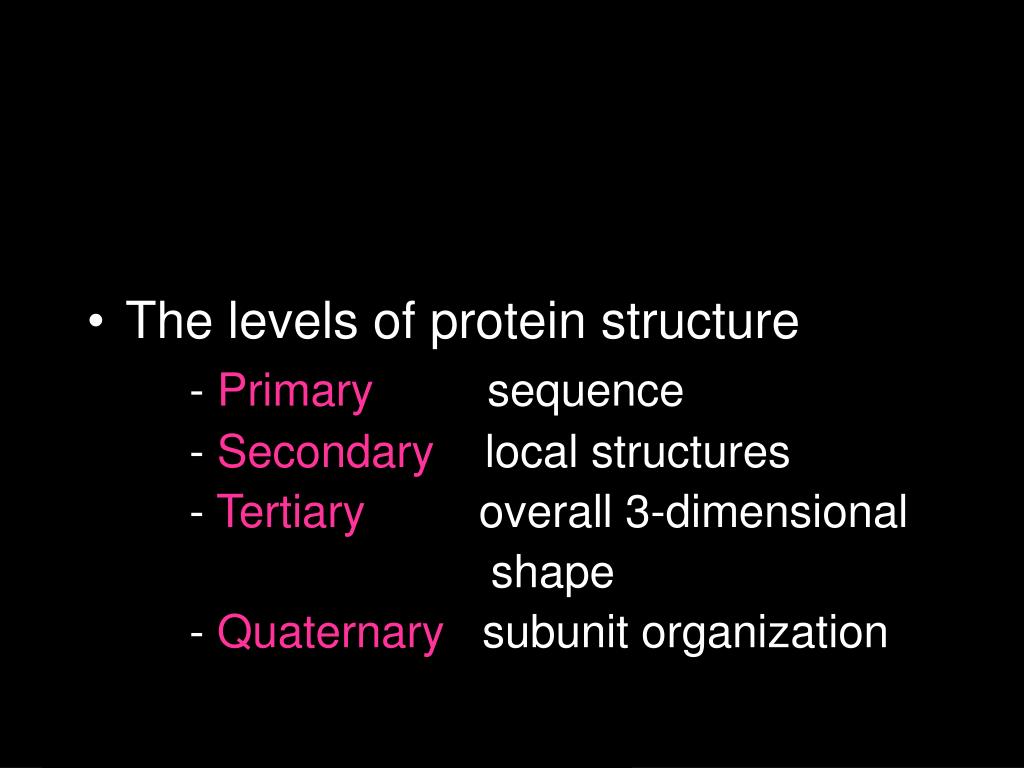 • The levels of protein structure

- Primary sequence
- Secondary local structures
- Tertiary overall 3-dimensional shape
- Quaternary subunit organization